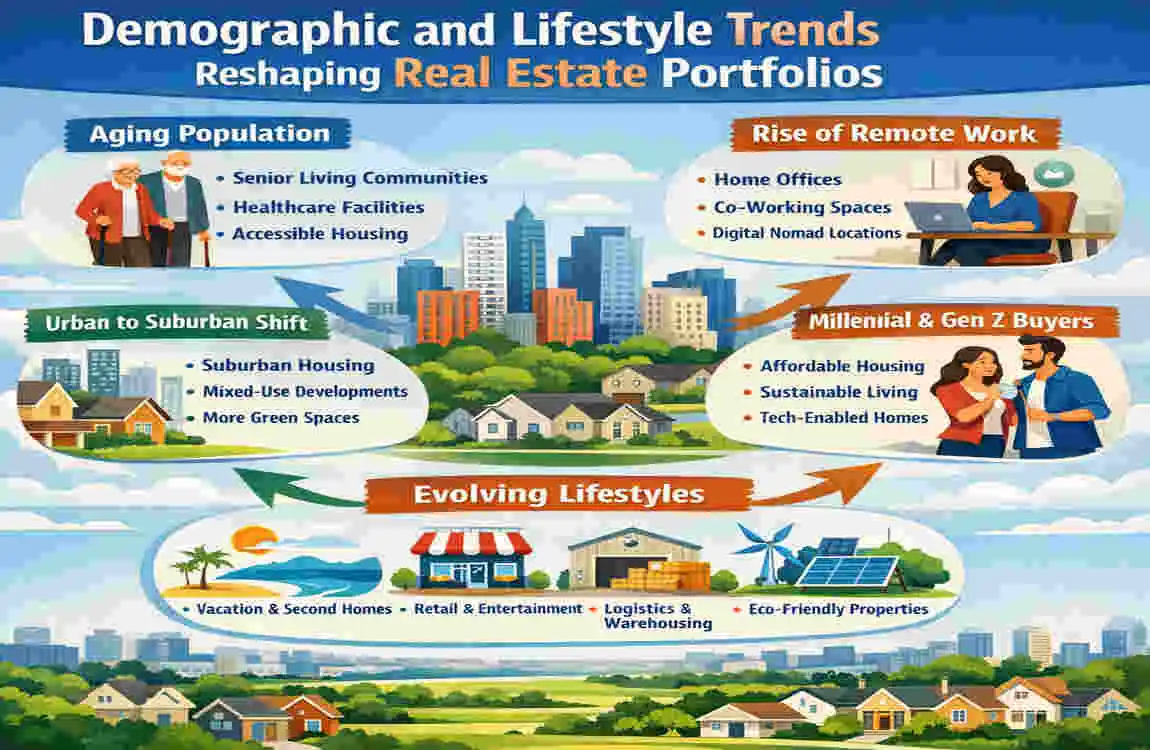 Demographic and Lifestyle Trends
Reshaping Real Estate Portfolios

Aging Population
• Senior Living Communities
• Healthcare Facilities
• Accessible Housing

Rise of Remote Work
• Home Offices
• Co-Working Spaces
• Digital Nomad Locations

Urban to Suburban Shift
• Suburban Housing
• Mixed-Use Developments
• More Green Spaces

Millenial & Gen Z Buyers
• Affordable Housing
• Sustainable Living
• Tech-Enabled Homes

Evolving Lifestyles
• Vacation & Second Homes
• Retail & Entertainment
• Logistics & Warehousing
• Eco-Friendly Properties